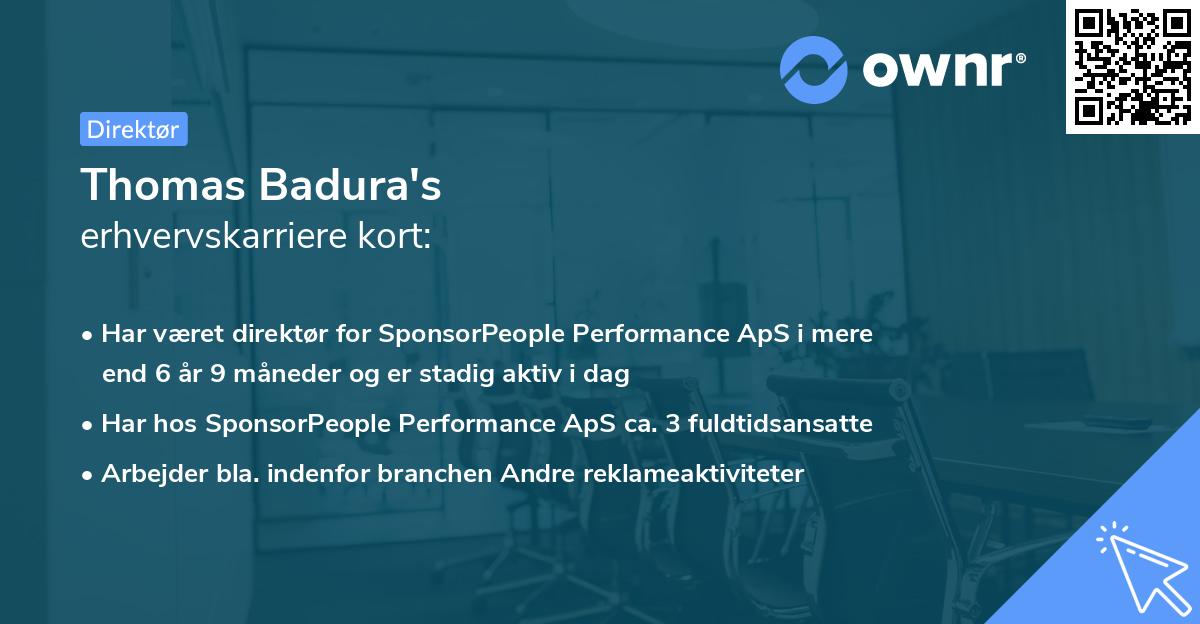 ownr®

Direktør

Thomas Badura's
erhvervskarriere kort:

• Har været direktør for SponsorPeople Performance ApS i mere end 6 år 9 måneder og er stadig aktiv i dag
• Har hos SponsorPeople Performance ApS ca. 3 fuldtidsansatte
• Arbejder bla. indenfor branchen Andre reklameaktiviteter